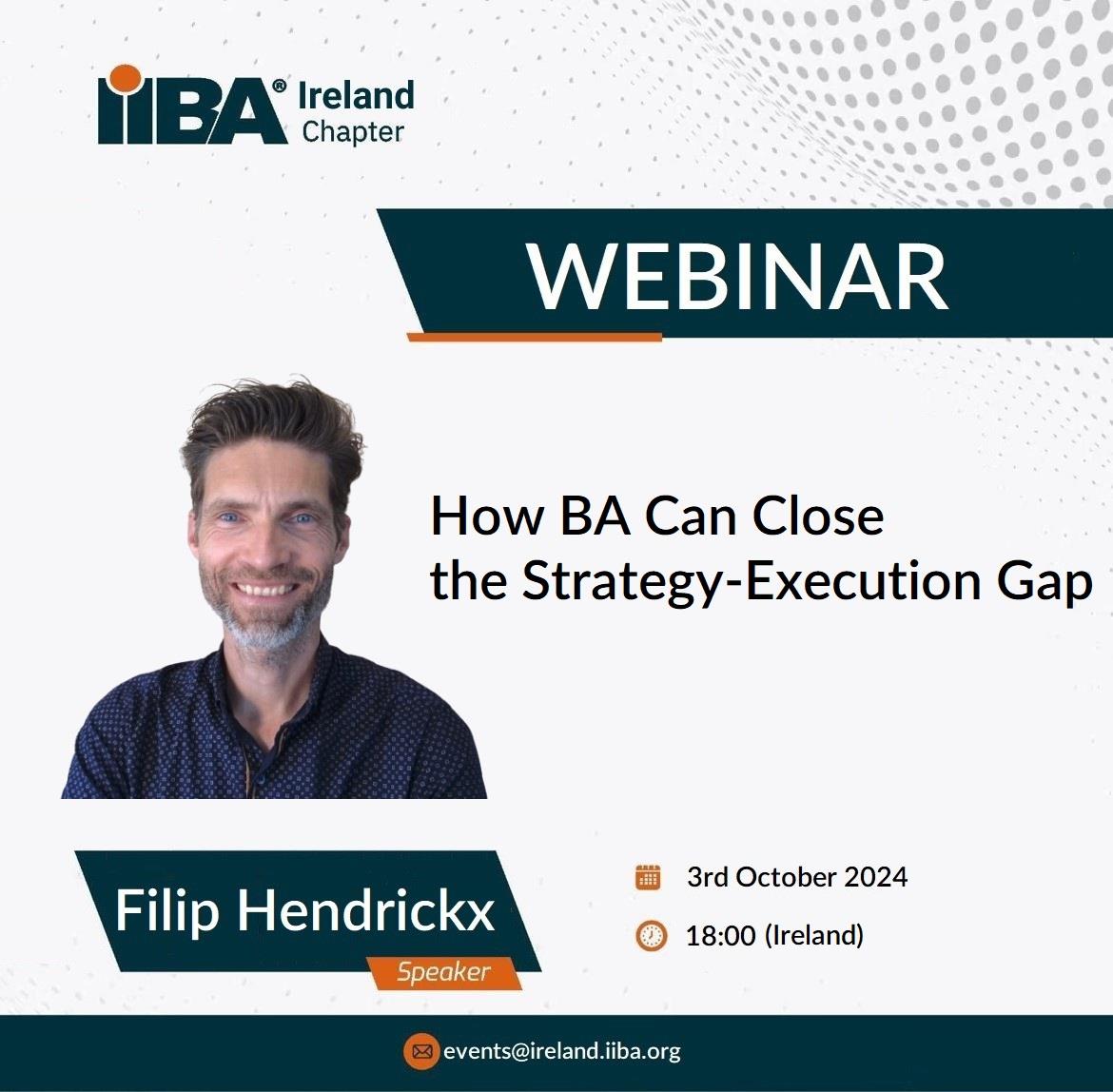 IIBA® Ireland Chapter

WEBINAR

How BA Can Close the Strategy-Execution Gap

Filip Hendrickx
Speaker

3rd October 2024
18:00 (Ireland)

events@ireland.iiba.org